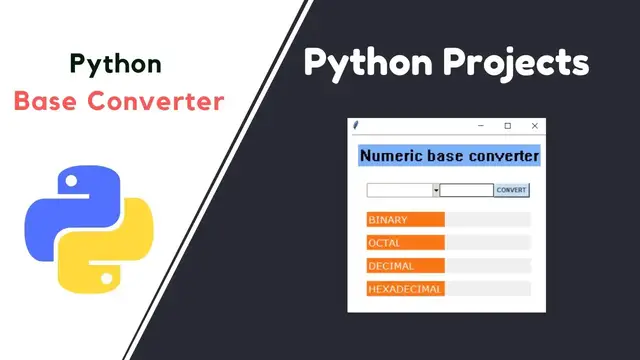 Python
Base Converter

Python Projects

Numeric base converter

CONVERT

BINARY

OCTAL

DECIMAL

HEXADECIMAL